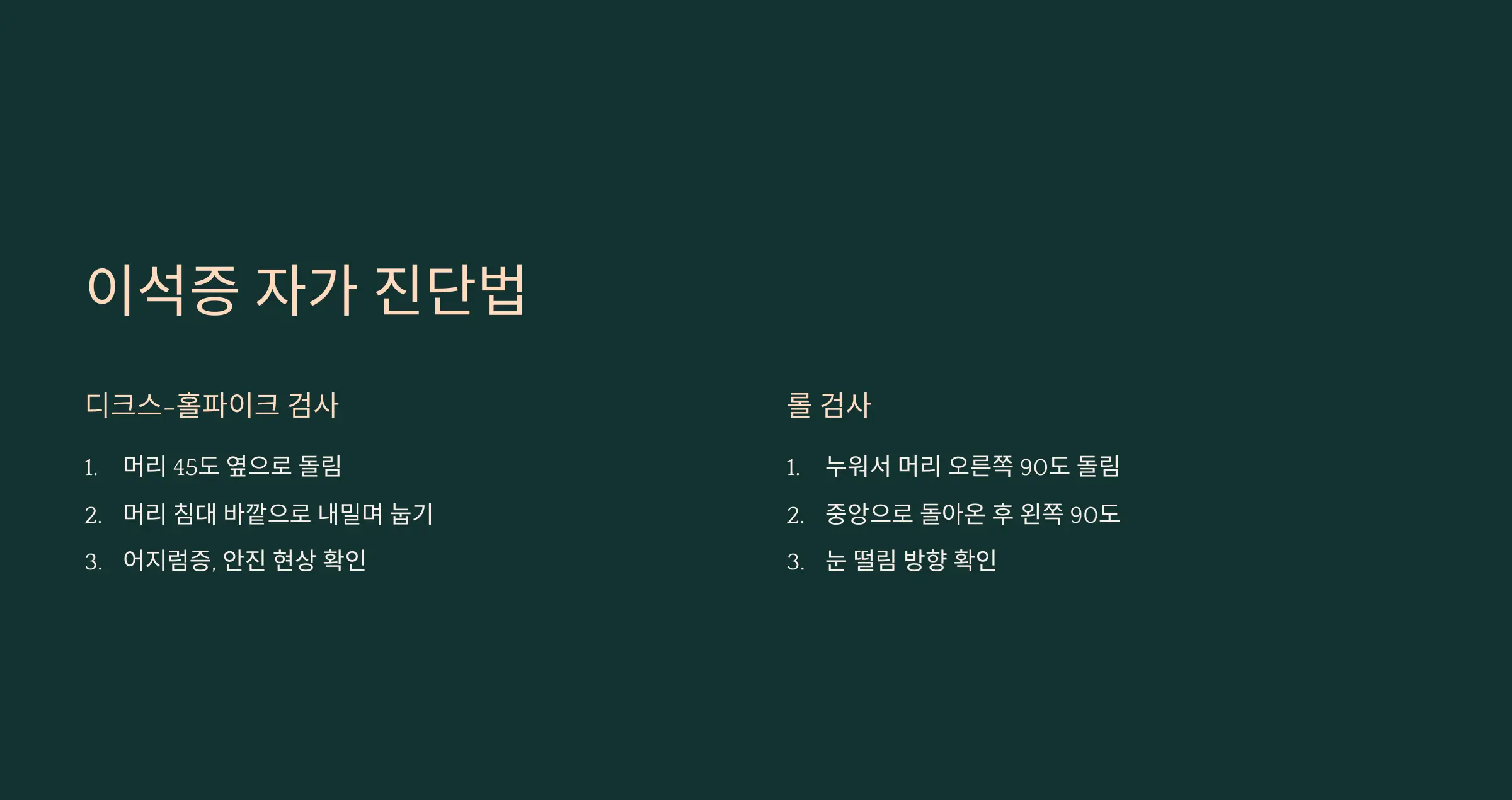 이석증 자가 진단법

디크스-홀파이크 검사

1. 머리 45도 옆으로 돌림
2. 머리 침대 바깥으로 내밀며 눕기
3. 어지럼증, 안진 현상 확인

롤 검사

1. 누워서 머리 오른쪽 90도 돌림
2. 중앙으로 돌아온 후 왼쪽 90도
3. 눈 떨림 방향 확인